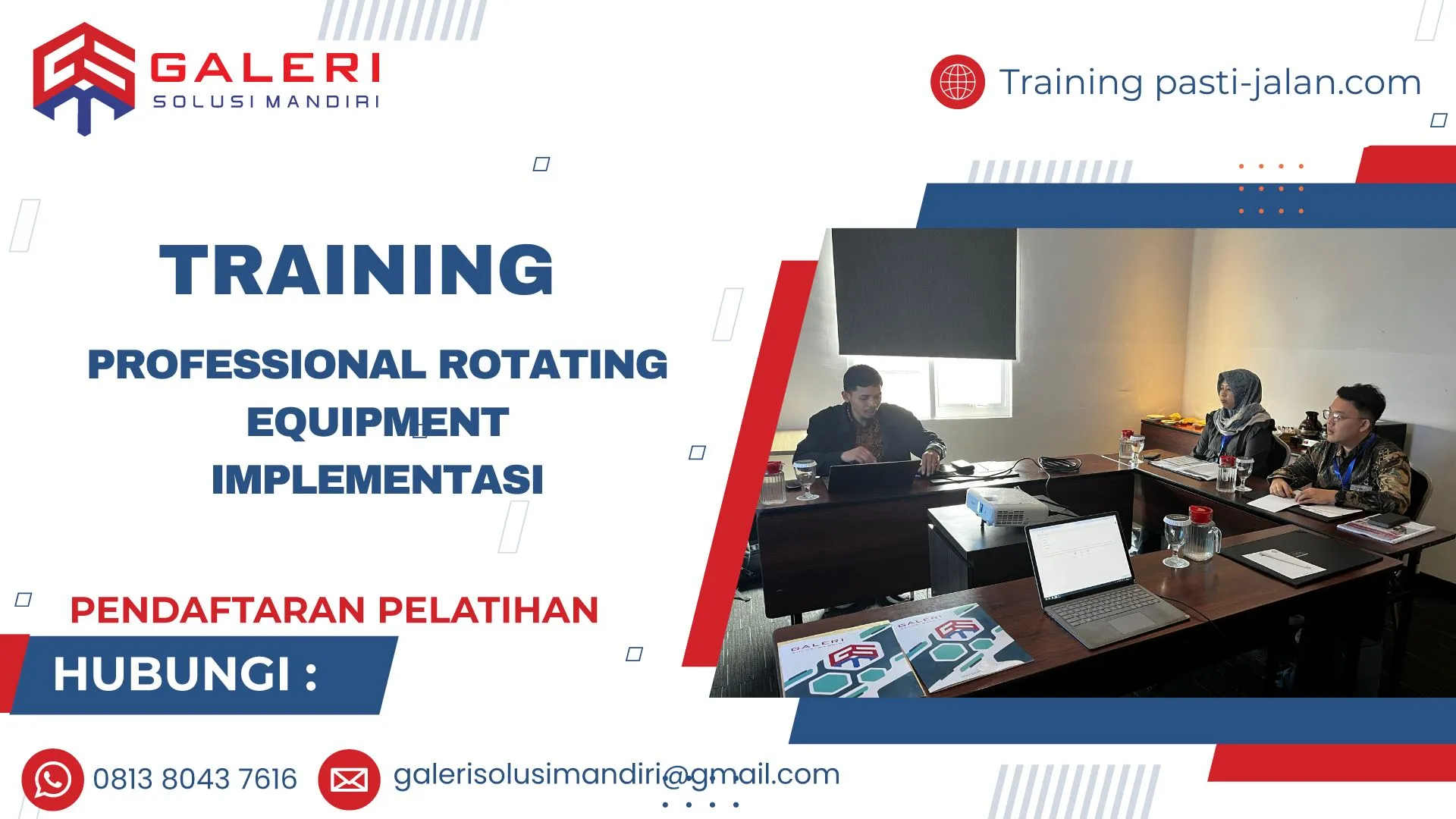 GALERI
SOLUSI MANDIRI

Training pasti-jalan.com

TRAINING

PROFESSIONAL ROTATING EQUIPMENT IMPLEMENTASI

PENDAFTARAN PELATIHAN

HUBUNGI :

0813 8043 7616

galerisolusimandiri@gmail.com

GALERI

GALERI